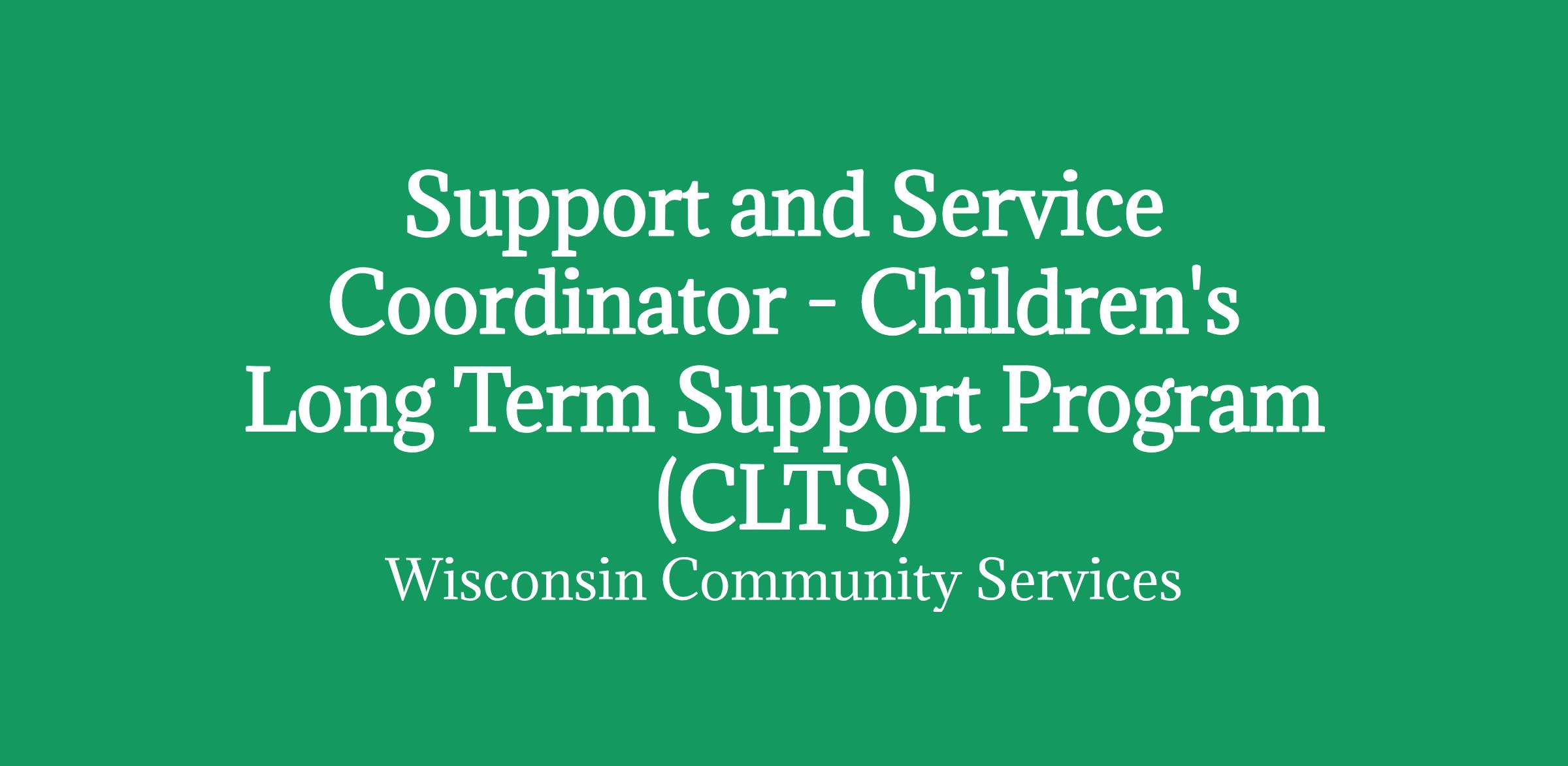 Support and Service Coordinator - Children's Long Term Support Program (CLTS)

Wisconsin Community Services